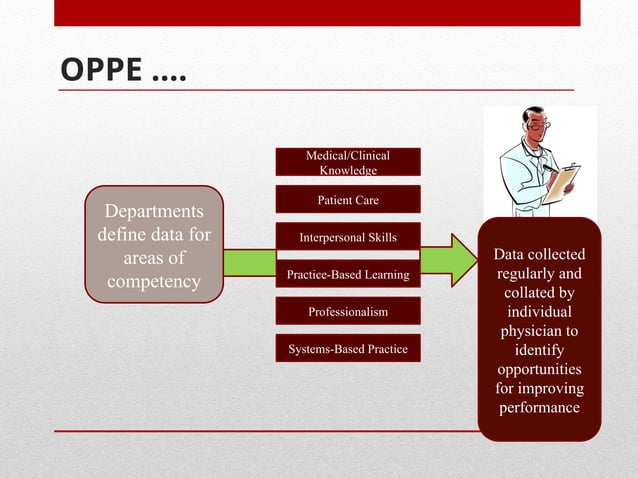 OPPE ....

Departments define data for areas of competency

Medical/Clinical Knowledge

Patient Care

Interpersonal Skills

Practice-Based Learning

Professionalism

Systems-Based Practice

Data collected regularly and collated by individual physician to identify opportunities for improving performance